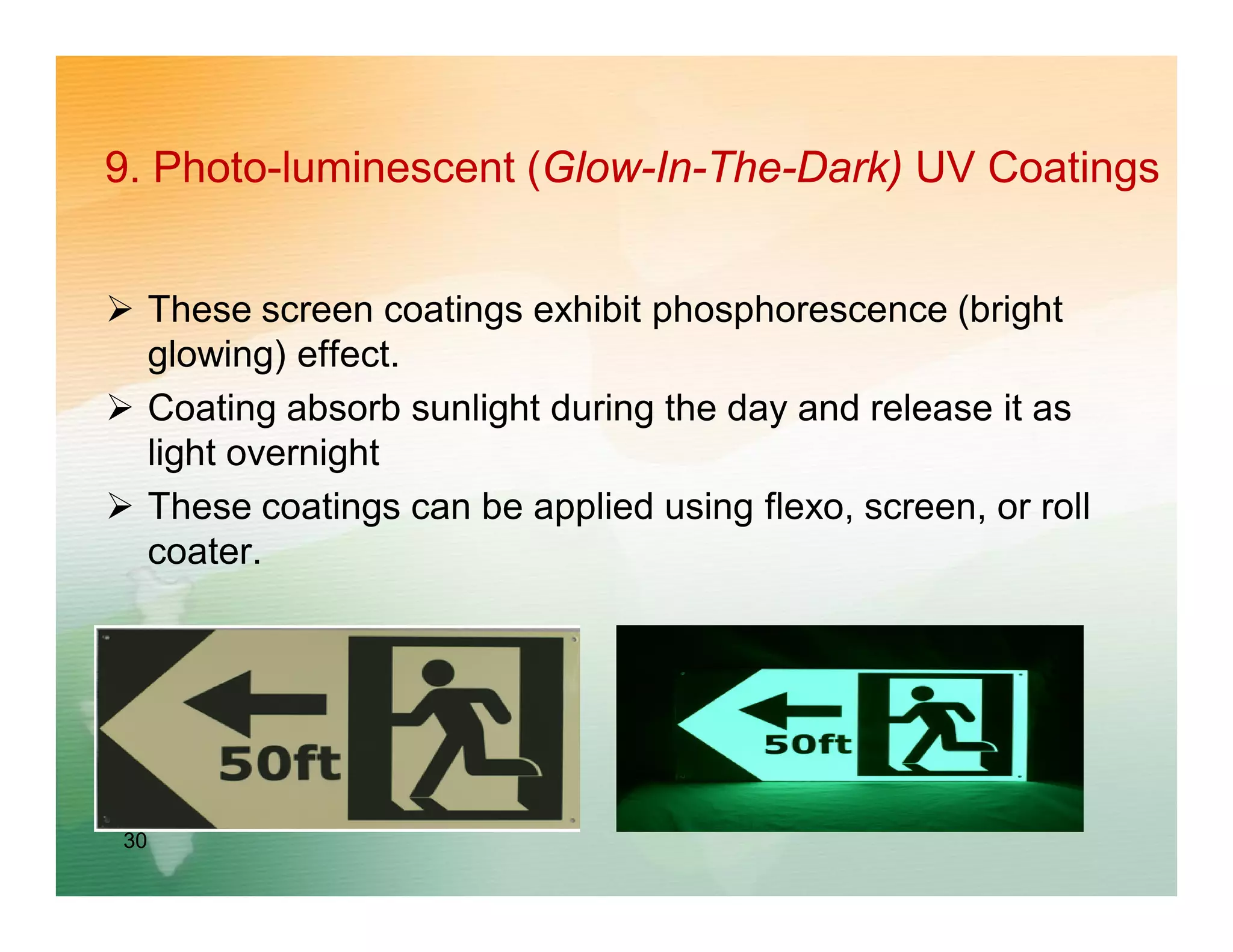 9. Photo-luminescent (Glow-In-The-Dark) UV Coatings

➢ These screen coatings exhibit phosphorescence (bright glowing) effect.

➢ Coating absorb sunlight during the day and release it as light overnight

➢ These coatings can be applied using flexo, screen, or roll coater.

50ft

50ft

30